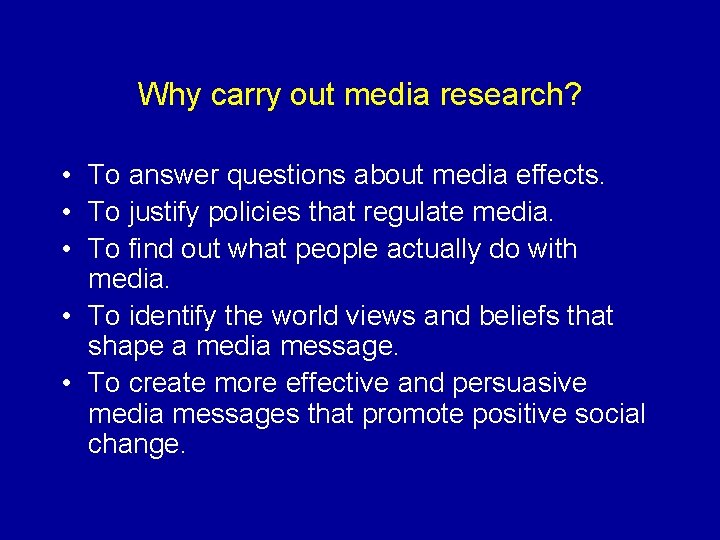 Why carry out media research?

• To answer questions about media effects.
• To justify policies that regulate media.
• To find out what people actually do with media.
• To identify the world views and beliefs that shape a media message.
• To create more effective and persuasive media messages that promote positive social change.